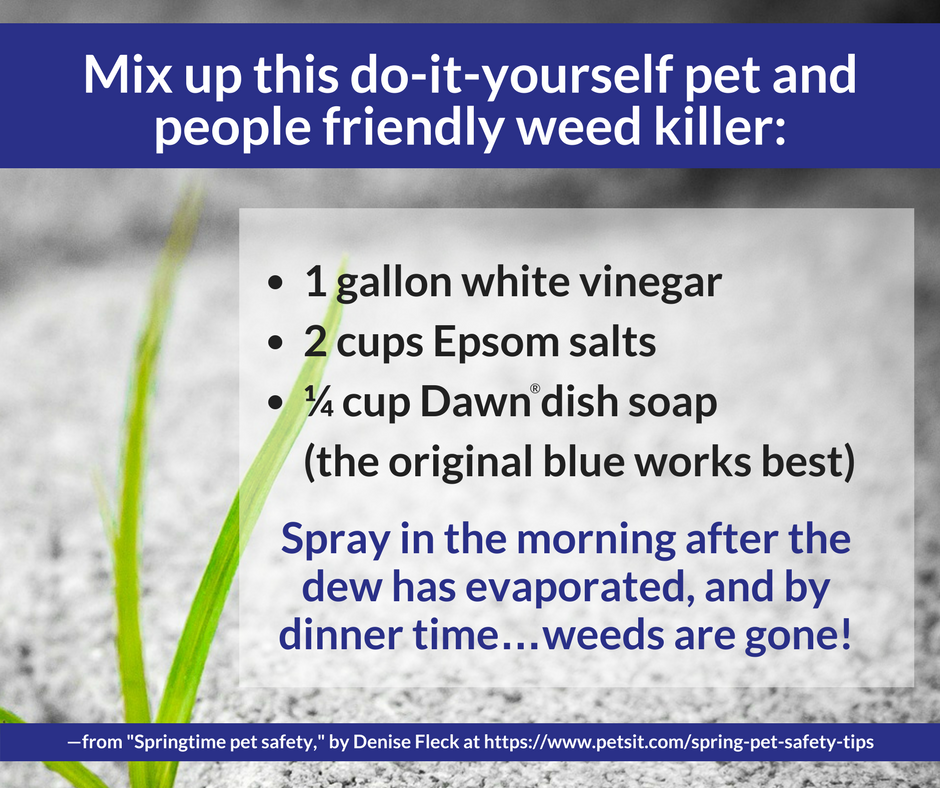 Mix up this do-it-yourself pet and people friendly weed killer:

- 1 gallon white vinegar
- 2 cups Epsom salts
- ¼ cup Dawn® dish soap (the original blue works best)

Spray in the morning after the dew has evaporated, and by dinner time…weeds are gone!

—from "Springtime pet safety," by Denise Fleck at https://www.petsit.com/spring-pet-safety-tips